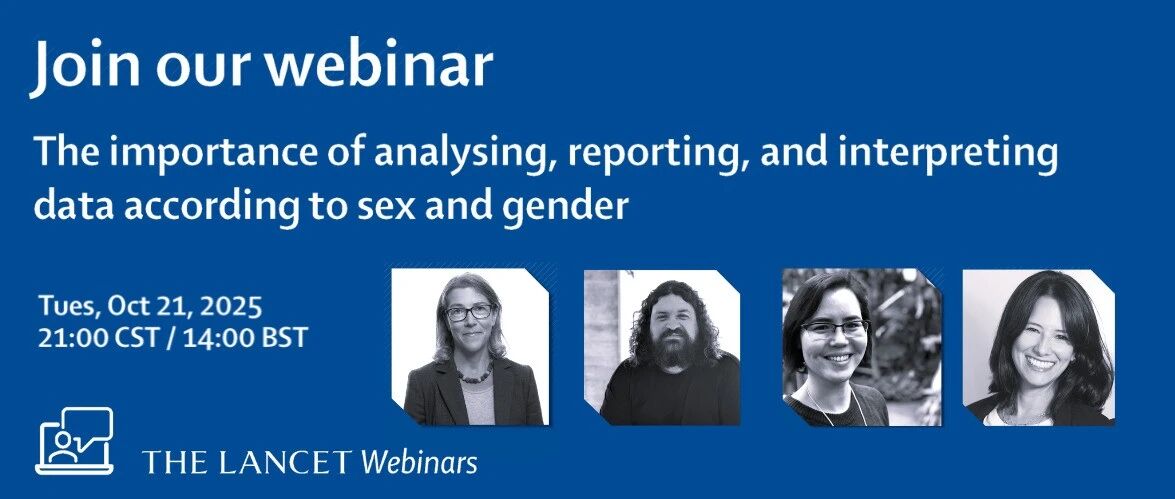 Join our webinar

The importance of analysing, reporting, and interpreting data according to sex and gender

Tues, Oct 21, 2025
21:00 CST / 14:00 BST

THE LANCET Webinars